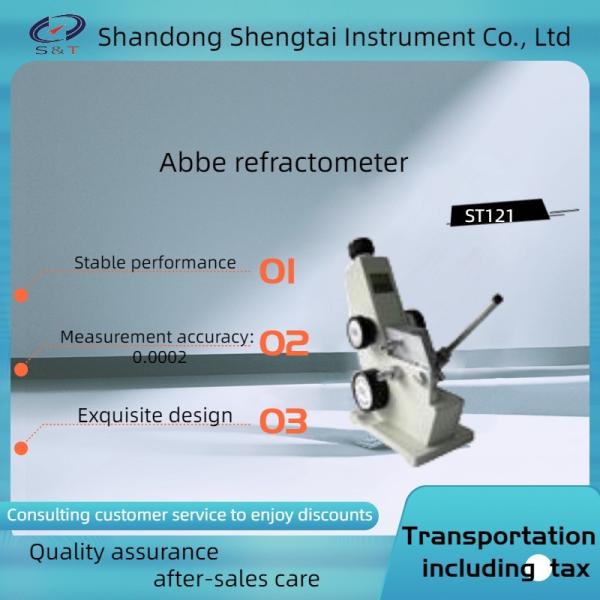 S&T

Shandong Shengtai Instrument Co., Ltd

Abbe refractometer

ST121

Stable performance 01

Measurement accuracy: 0.0002 02

Exquisite design 03

Consulting customer service to enjoy discounts

Quality assurance after-sales care

Transportation including tax